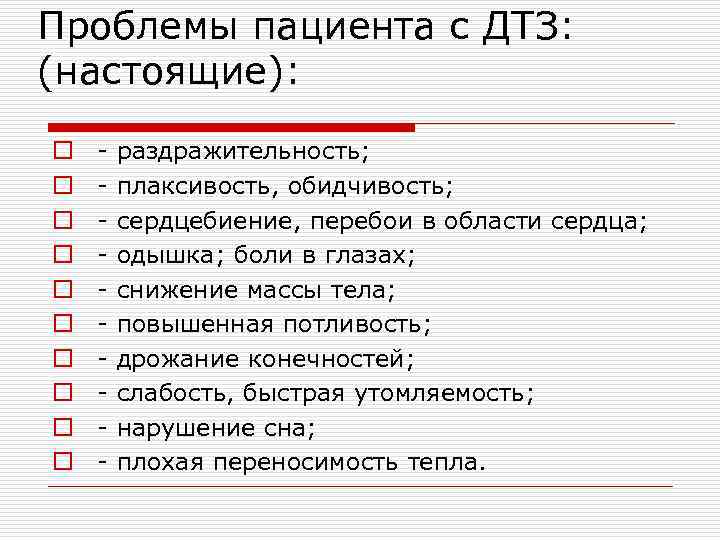 Проблемы пациента с ДТЗ: (настоящие):

- раздражительность;
- плаксивость, обидчивость;
- сердцебиение, перебои в области сердца;
- одышка; боли в глазах;
- снижение массы тела;
- повышенная потливость;
- дрожание конечностей;
- слабость, быстрая утомляемость;
- нарушение сна;
- плохая переносимость тепла.